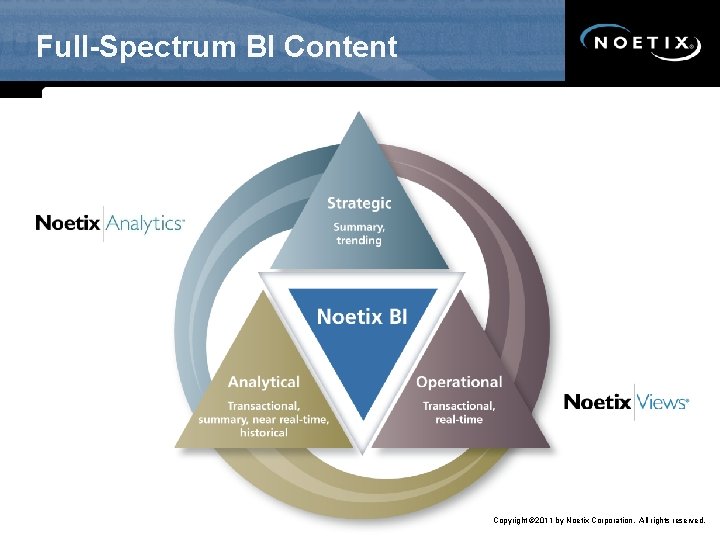 Full-Spectrum BI Content

NOETIX

Noetix Analytics

Strategic
Summary, trending

Noetix BI

Analytical
Transactional, summary, near real-time, historical

Operational
Transactional, real-time

Noetix Views

Copyright ©2011 by Noetix Corporation. All rights reserved.